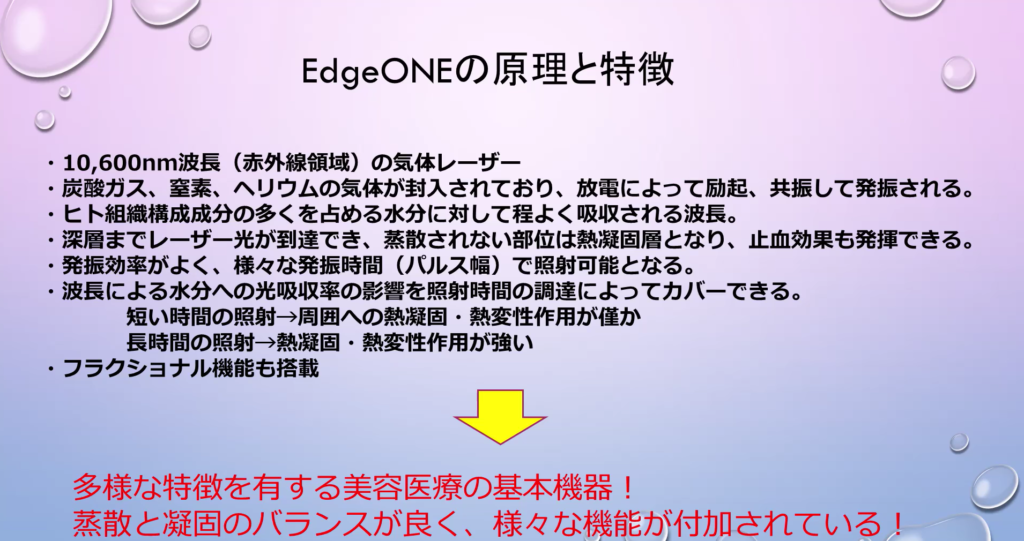 EdgeONEの原理と特徴

・10,600nm波長（赤外線領域）の気体レーザー
・炭酸ガス、窒素、ヘリウムの気体が封入されており、放電によって励起、共振して発振される。
・ヒト組織構成成分の多くを占める水分に対して程よく吸収される波長。
・深層までレーザー光が到達でき、蒸散されない部位は熱凝固層となり、止血効果も発揮できる。
・発振効率がよく、様々な発振時間（パルス幅）で照射可能となる。
・波長による水分への光吸収率の影響を照射時間の調達によってカバーできる。
短い時間の照射→周囲への熱凝固・熱変性作用が僅か
長時間の照射→熱凝固・熱変性作用が強い
・フラクショナル機能も搭載

多様な特徴を有する美容医療の基本機器！
蒸散と凝固のバランスが良く、様々な機能が付加されている！